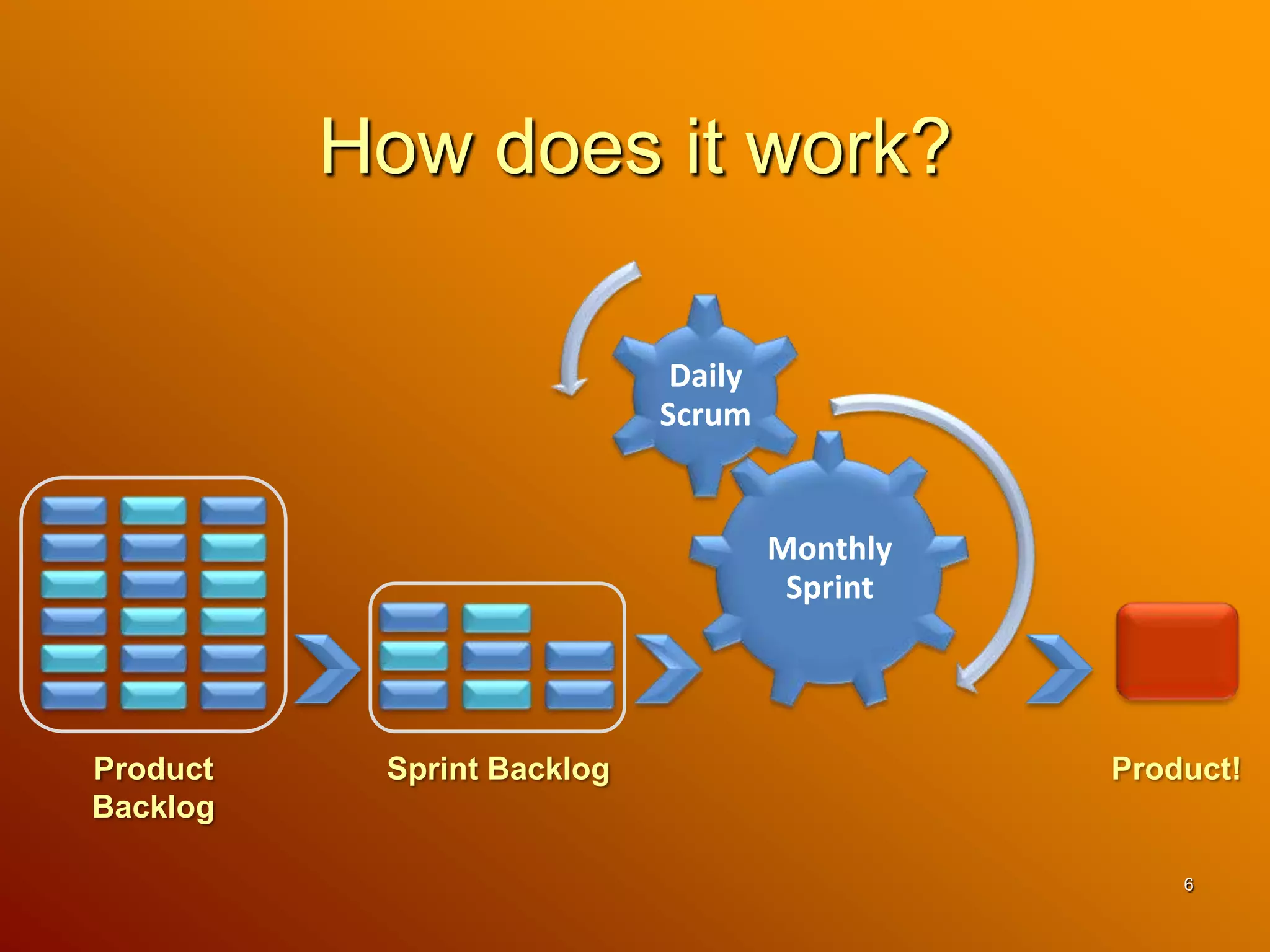 How does it work?

Daily Scrum

Monthly Sprint

Product Backlog

Sprint Backlog

Product!

6